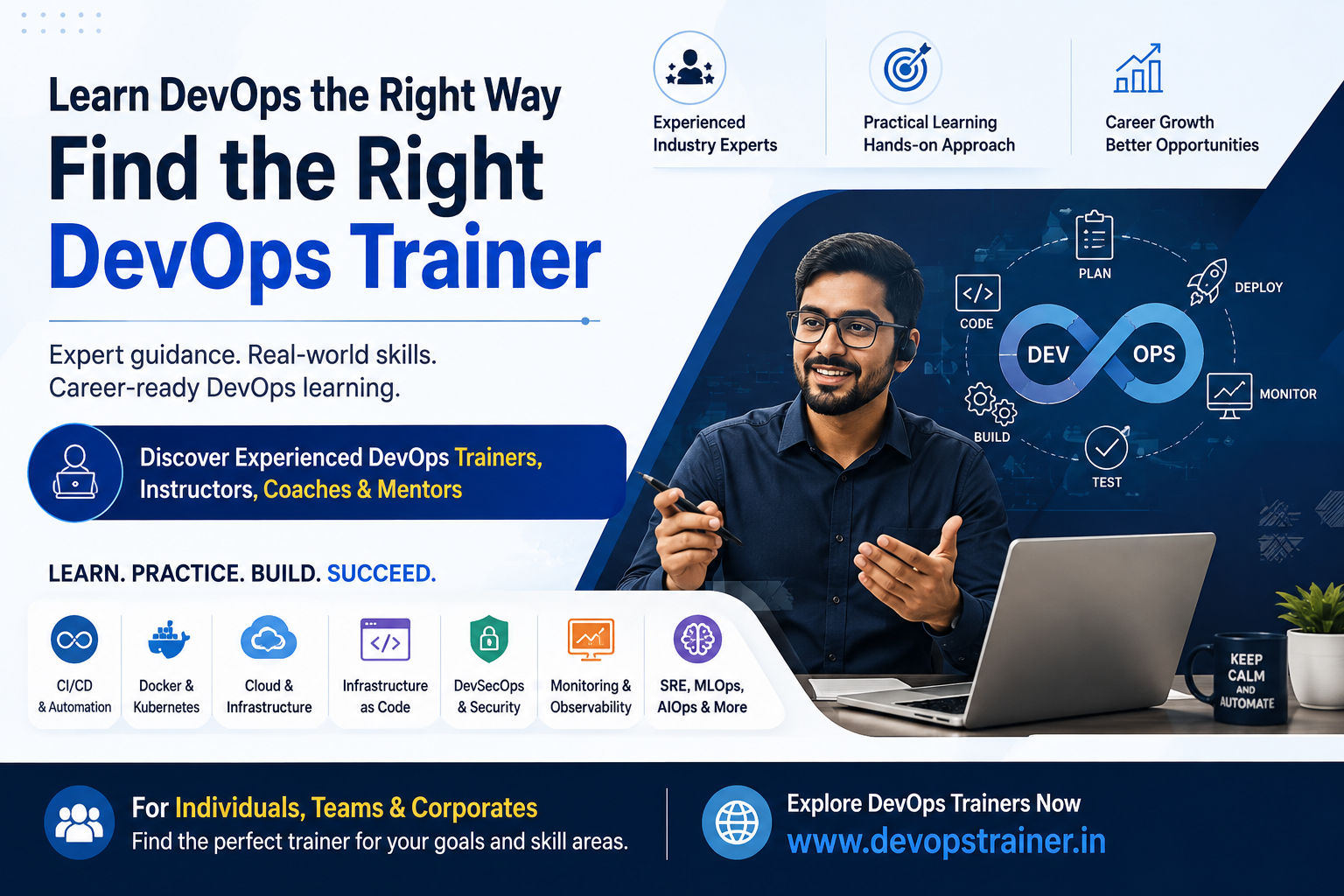 Learn DevOps the Right Way
Find the Right DevOps Trainer

Expert guidance. Real-world skills.
Career-ready DevOps learning.

Discover Experienced DevOps Trainers, Instructors, Coaches & Mentors

LEARN. PRACTICE. BUILD. SUCCEED.

CI/CD & Automation
Docker & Kubernetes
Cloud & Infrastructure
Infrastructure as Code
DevSecOps & Security
Monitoring & Observability
SRE, MLOps, AIOps & More

Experienced Industry Experts
Practical Learning Hands-on Approach
Career Growth Better Opportunities

PLAN
DEPLOY
CODE
DEV
OPS
MONITOR
BUILD
TEST

KEEP CALM AND AUTOMATE

For Individuals, Teams & Corporates
Find the perfect trainer for your goals and skill areas.

Explore DevOps Trainers Now
www.devopstrainer.in